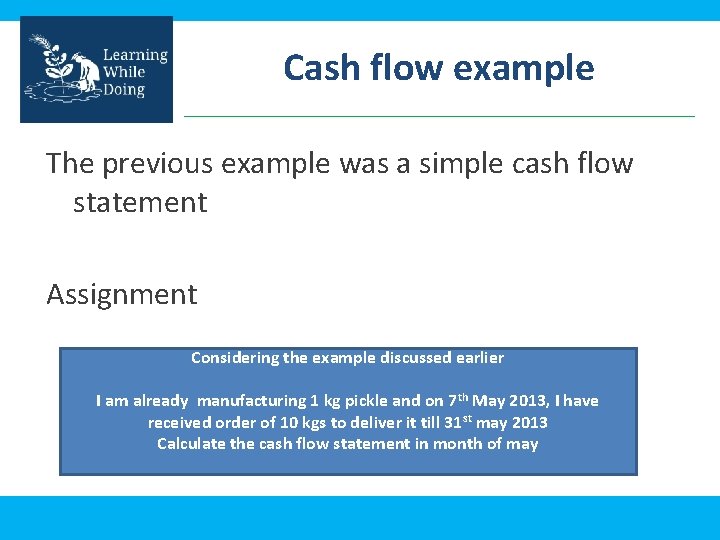 Learning
While
Doing

Cash flow example

The previous example was a simple cash flow statement

Assignment

Considering the example discussed earlier

I am already manufacturing 1 kg pickle and on 7th May 2013, I have received order of 10 kgs to deliver it till 31st may 2013
Calculate the cash flow statement in month of may